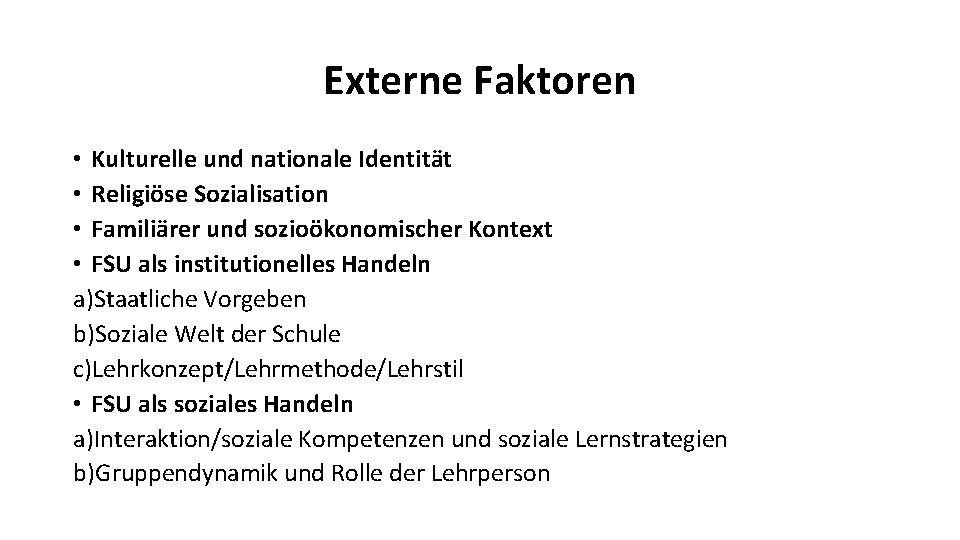 Externe Faktoren

• Kulturelle und nationale Identität
• Religiöse Sozialisation
• Familiärer und sozioökonomischer Kontext
• FSU als institutionelles Handeln
a)Staatliche Vorgeben
b)Soziale Welt der Schule
c)Lehrkonzept/Lehrmethode/Lehrstil
• FSU als soziales Handeln
a)Interaktion/soziale Kompetenzen und soziale Lernstrategien
b)Gruppendynamik und Rolle der Lehrperson